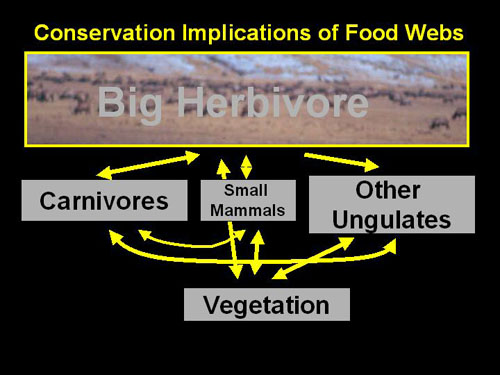 Conservation Implications of Food Webs

Big Herbivore

Carnivores

Small Mammals

Other Ungulates

Vegetation